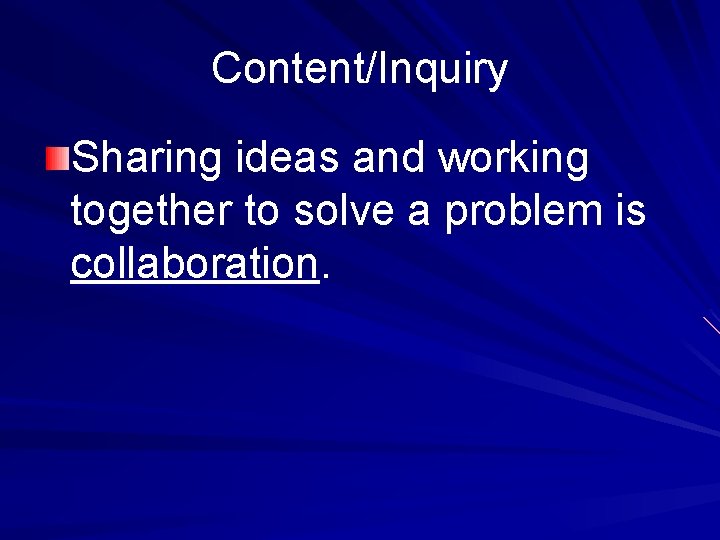 Content/Inquiry

Sharing ideas and working together to solve a problem is collaboration.